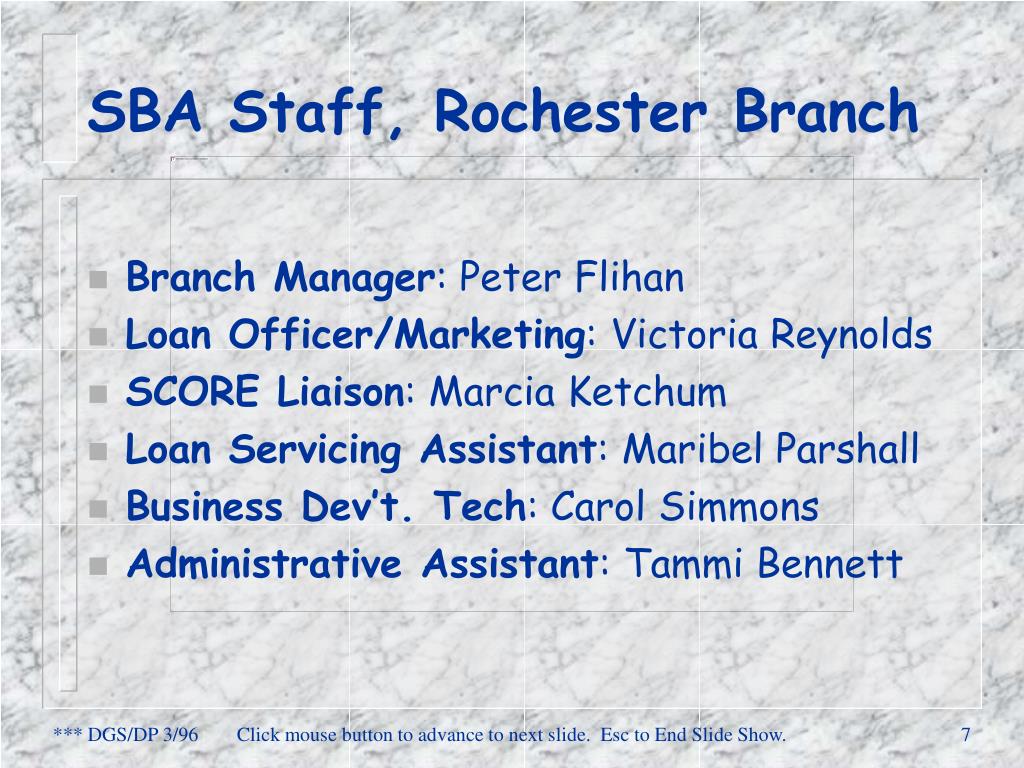 SBA Staff, Rochester Branch

- Branch Manager: Peter Flihan
- Loan Officer/Marketing: Victoria Reynolds
- SCORE Liaison: Marcia Ketchum
- Loan Servicing Assistant: Maribel Parshall
- Business Dev't. Tech: Carol Simmons
- Administrative Assistant: Tammi Bennett

*** DGS/DP 3/96 Click mouse button to advance to next slide. Esc to End Slide Show. 7